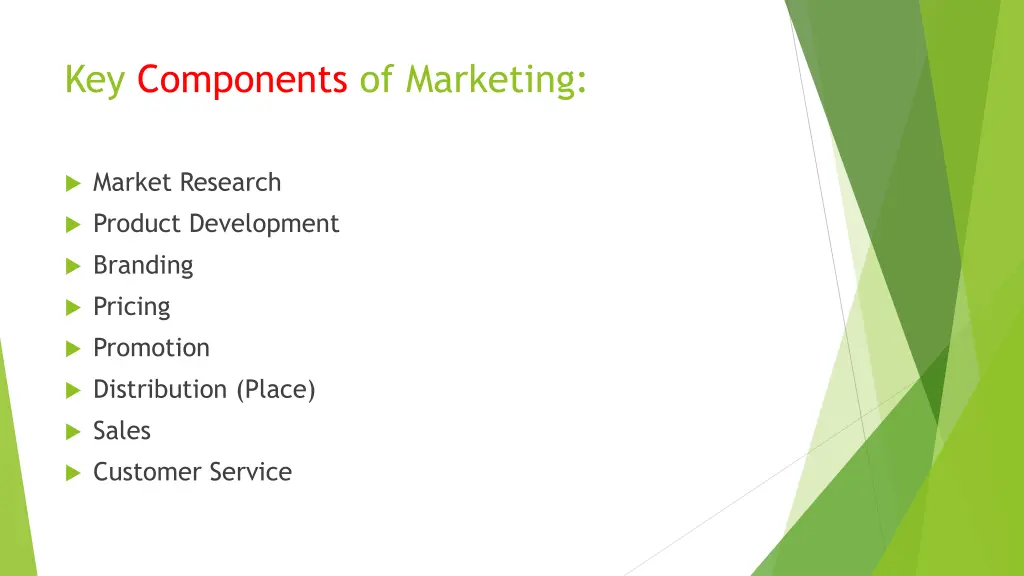 Key Components of Marketing:

Market Research
Product Development
Branding
Pricing
Promotion
Distribution (Place)
Sales
Customer Service